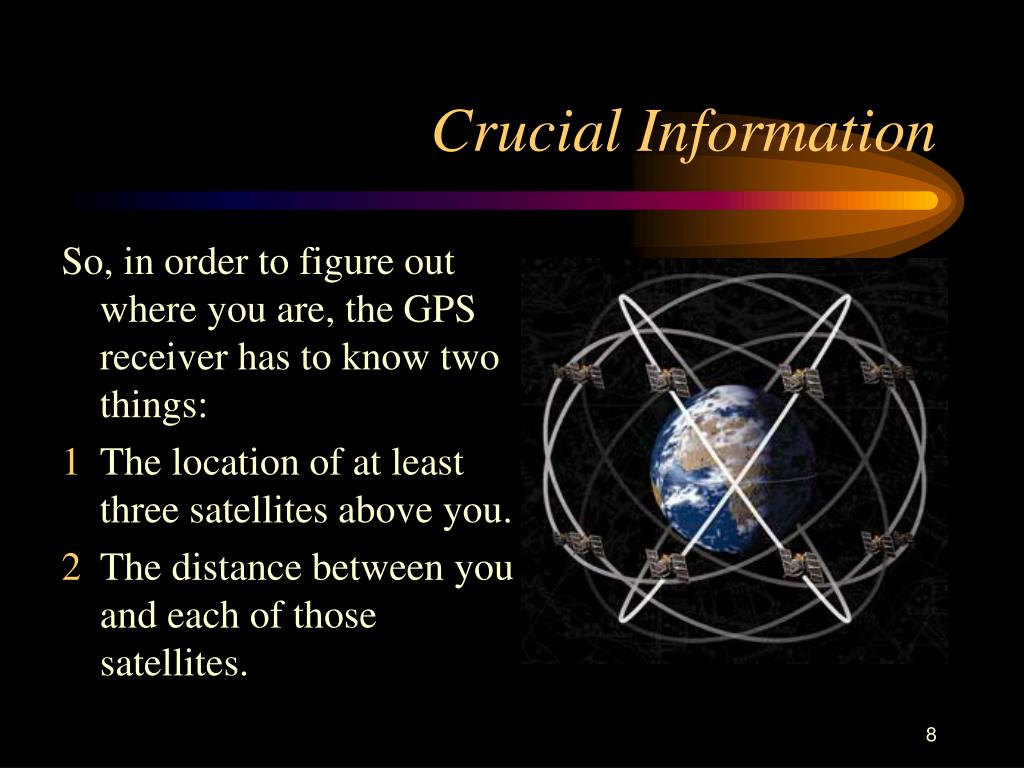 Crucial Information

So, in order to figure out where you are, the GPS receiver has to know two things:

1 The location of at least three satellites above you.

2 The distance between you and each of those satellites.

8